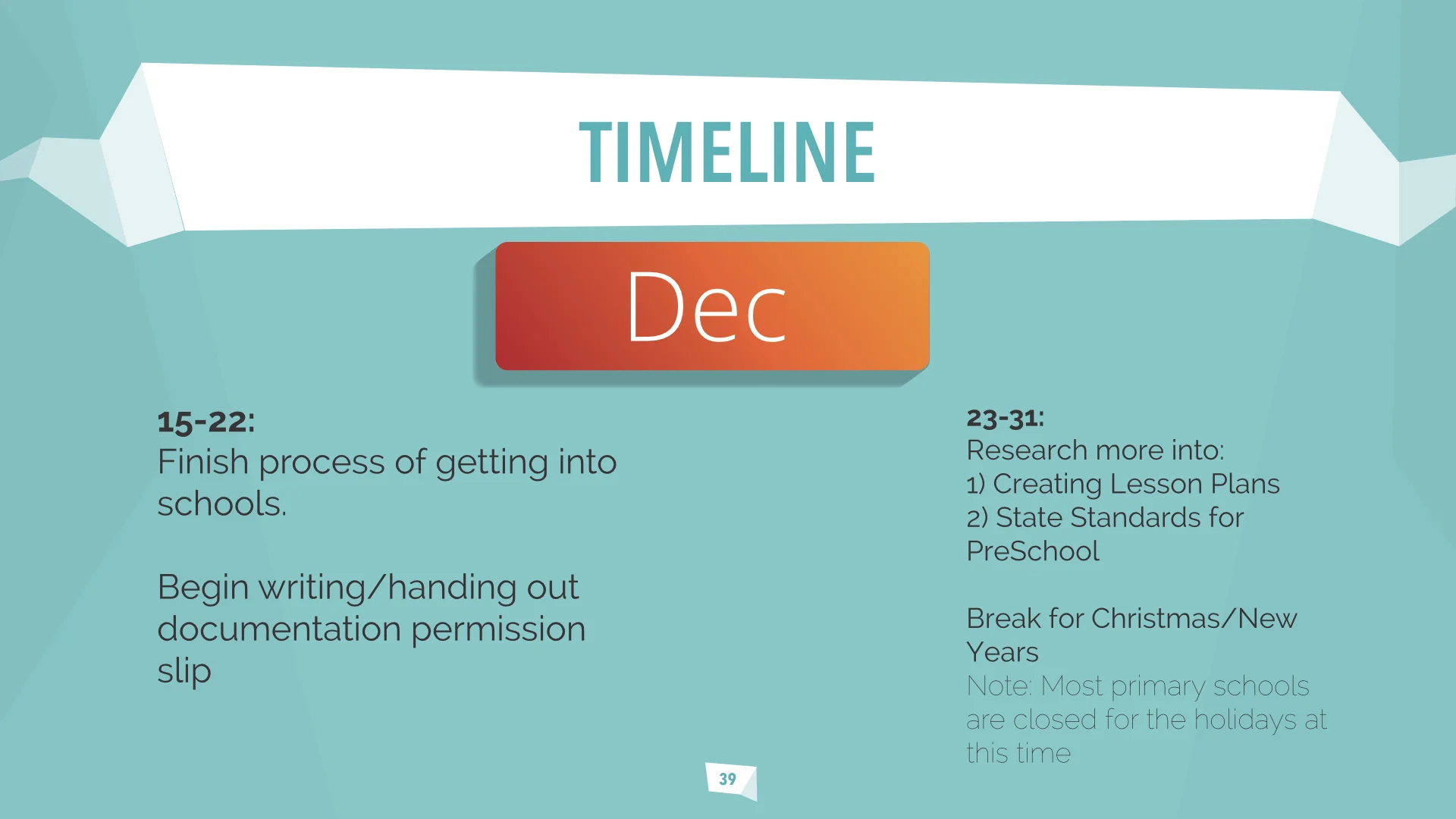 TIMELINE

Dec

15-22:
Finish process of getting into schools.

Begin writing/handing out documentation permission slip

23-31:
Research more into:
1) Creating Lesson Plans
2) State Standards for PreSchool

Break for Christmas/New Years
Note: Most primary schools are closed for the holidays at this time

39